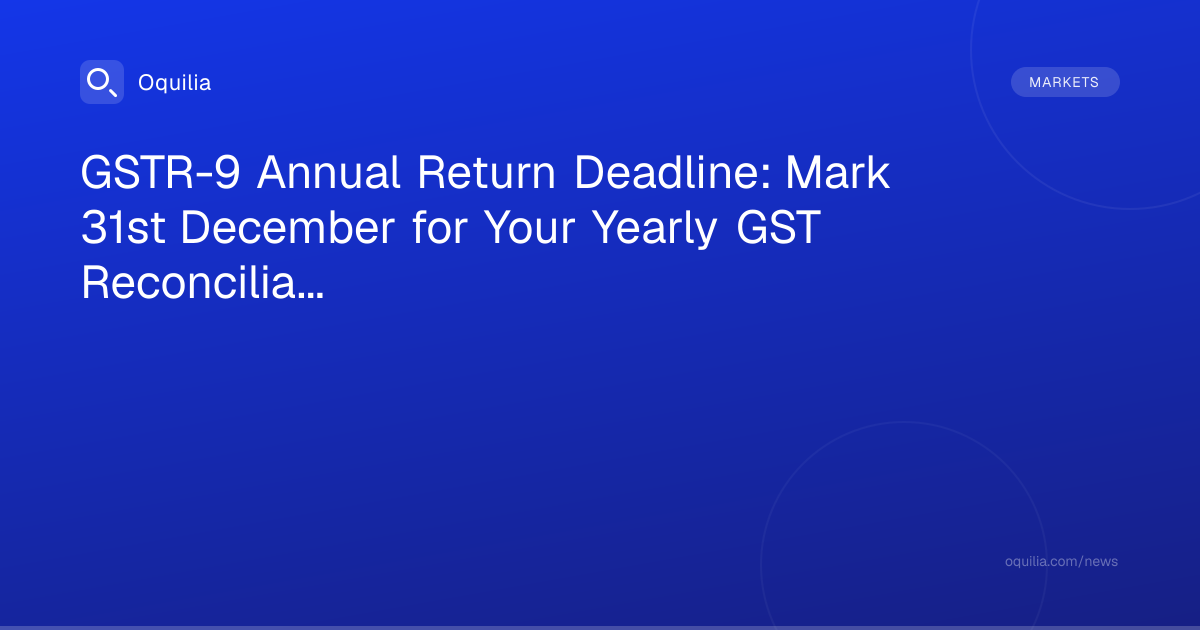 Oquilia

MARKETS

GSTR-9 Annual Return Deadline: Mark 31st December for Your Yearly GST Reconcilia...

oquilia.com/news